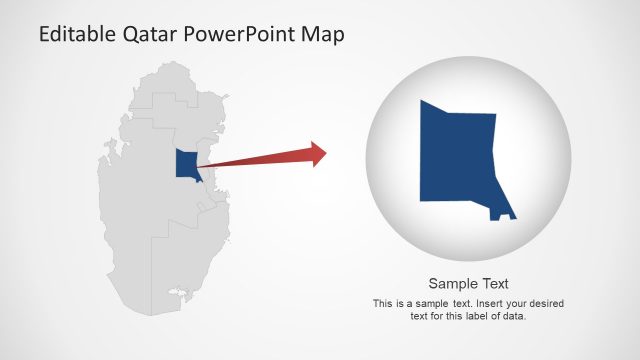 Editable Qatar PowerPoint Map

Sample Text

This is a sample text. Insert your desired text for this label of data.